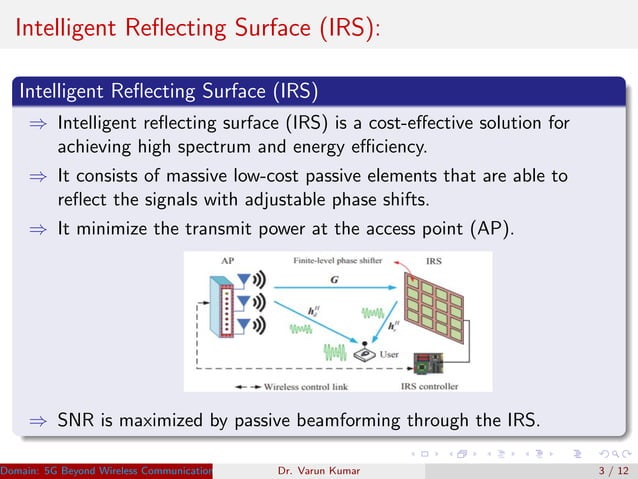 Intelligent Reflecting Surface (IRS):

Intelligent Reflecting Surface (IRS)

⇒ Intelligent reflecting surface (IRS) is a cost-effective solution for achieving high spectrum and energy efficiency.

⇒ It consists of massive low-cost passive elements that are able to reflect the signals with adjustable phase shifts.

⇒ It minimize the transmit power at the access point (AP).

AP

Finite-level phase shifter

IRS

$G$

$h_d^H$

$h_r^H$

User

Wireless control link

IRS controller

⇒ SNR is maximized by passive beamforming through the IRS.

Domain: 5G Beyond Wireless Communication

Dr. Varun Kumar

3 / 12